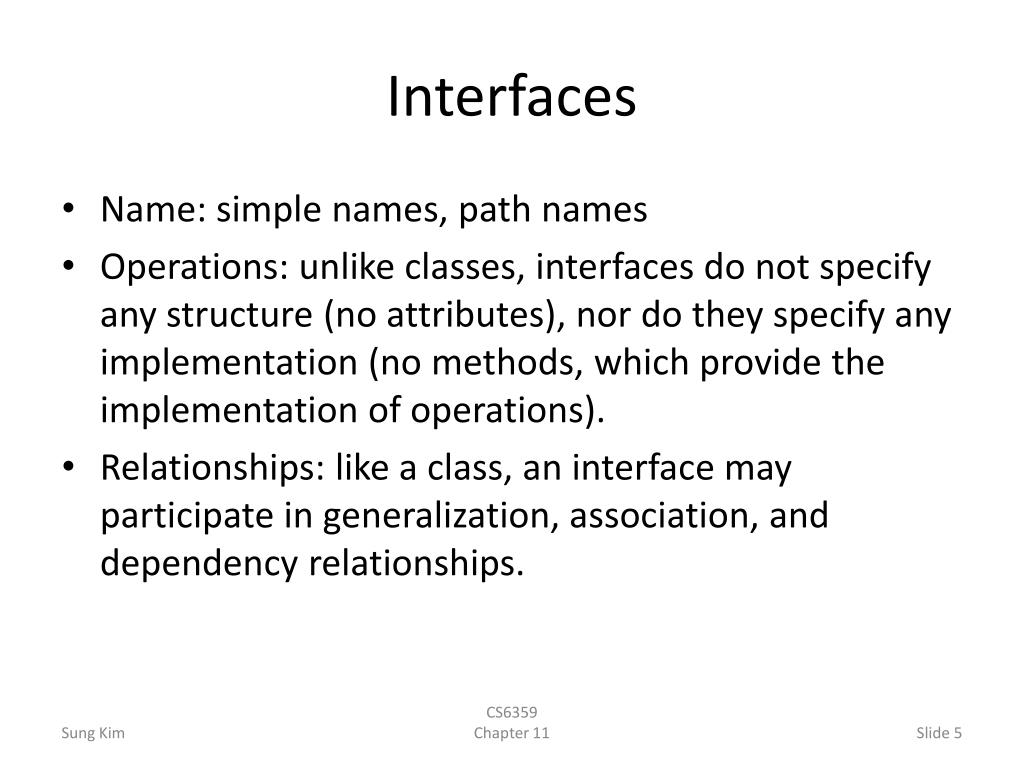 Interfaces

• Name: simple names, path names
• Operations: unlike classes, interfaces do not specify any structure (no attributes), nor do they specify any implementation (no methods, which provide the implementation of operations).
• Relationships: like a class, an interface may participate in generalization, association, and dependency relationships.

Sung Kim

CS6359
Chapter 11

Slide 5